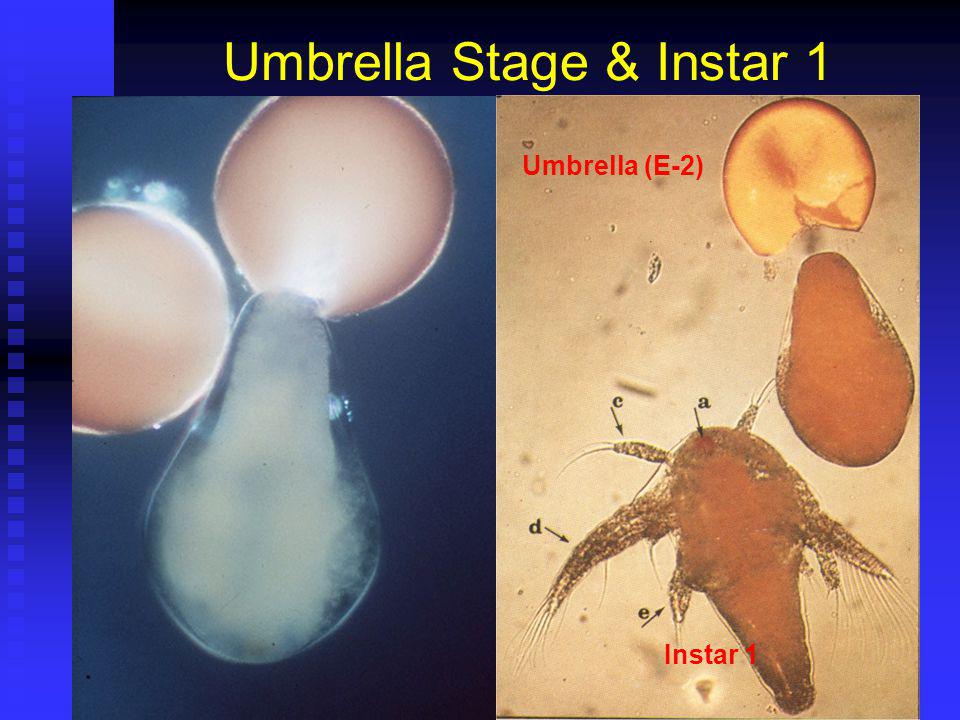 Umbrella Stage & Instar 1

Umbrella (E-2)

c
a
d
e

Instar 1